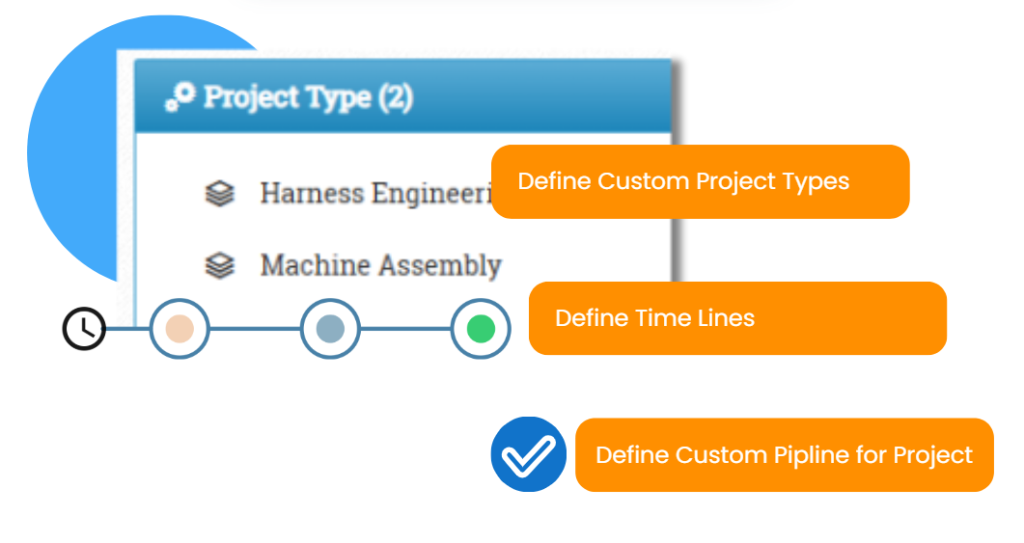 Project Type (2)

Harness Engineeri

Machine Assembly

Define Custom Project Types

Define Time Lines

Define Custom Pipline for Project